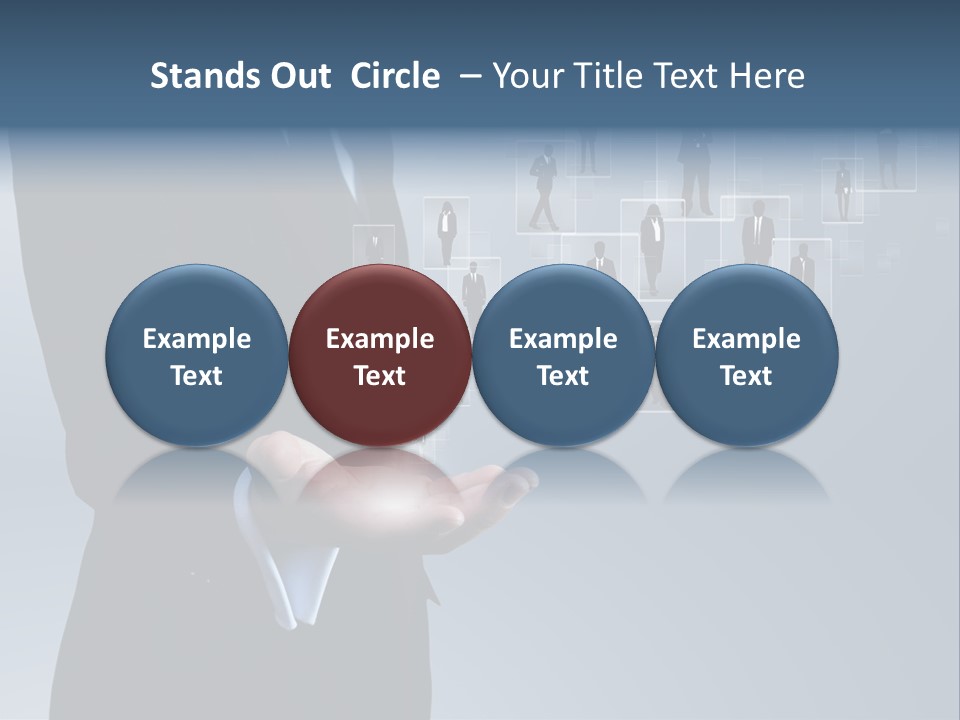 Stands Out Circle – Your Title Text Here

Example Text

Example Text

Example Text

Example Text